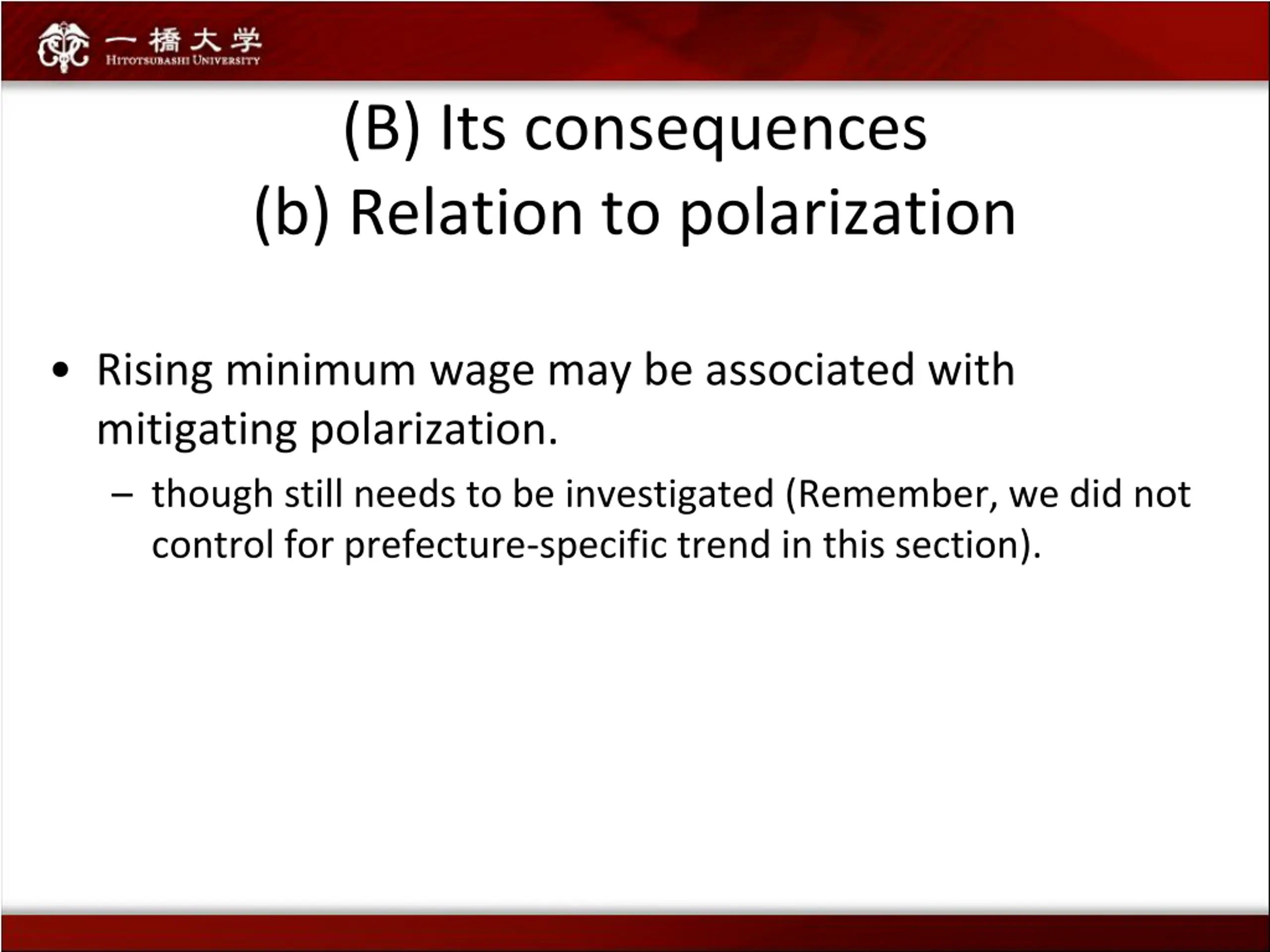 一橋大学
HITOTSUBASHI UNIVERSITY

(B) Its consequences
(b) Relation to polarization

• Rising minimum wage may be associated with mitigating polarization.

– though still needs to be investigated (Remember, we did not control for prefecture-specific trend in this section).